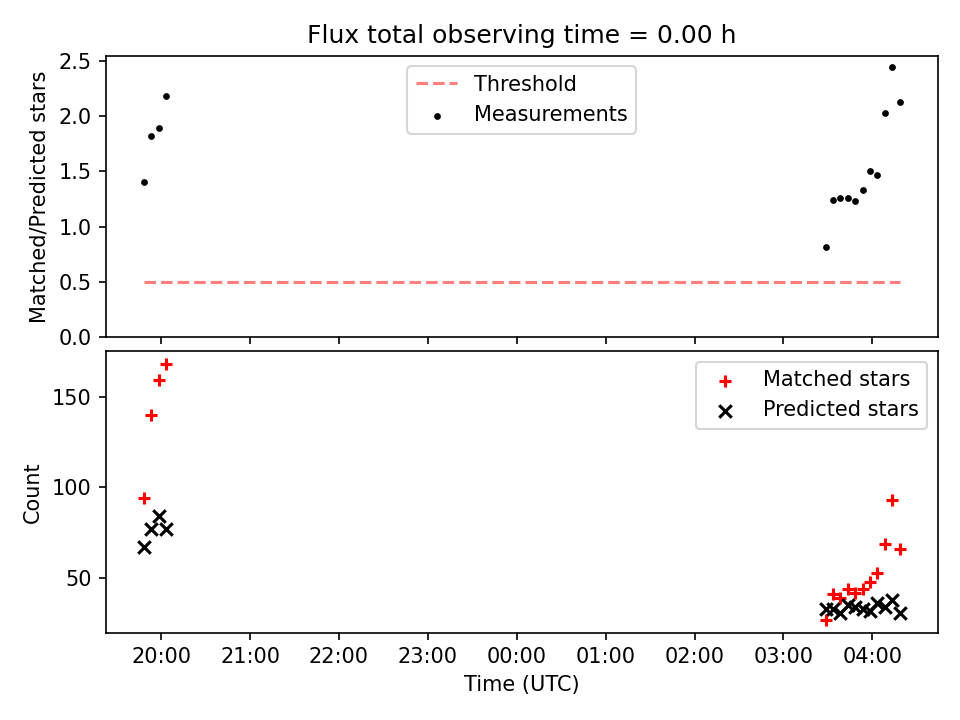 Flux total observing time = 0.00 h

Matched/Predicted stars

2.5
2.0
1.5
1.0
0.5
0.0

Threshold
Measurements

Count

150
100
50

Matched stars
Predicted stars

20:00 21:00 22:00 23:00 00:00 01:00 02:00 03:00 04:00

Time (UTC)